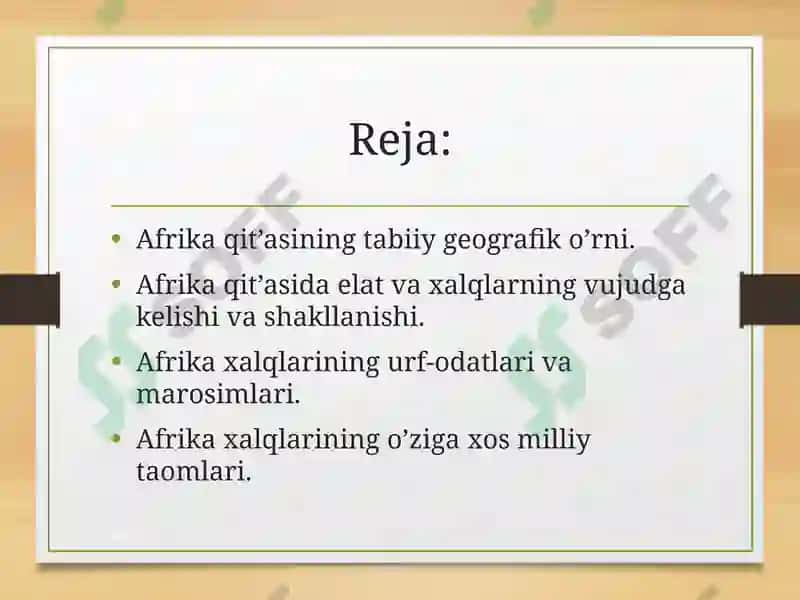 Reja:

• Afrika qit’asining tabiiy geografik o’rni.
• Afrika qit’asida elat va xalqlarning vujudga kelishi va shakllanishi.
• Afrika xalqlarining urf-odatlari va marosimlari.
• Afrika xalqlarining o’ziga xos milliy taomlari.

SOFF
SOFF